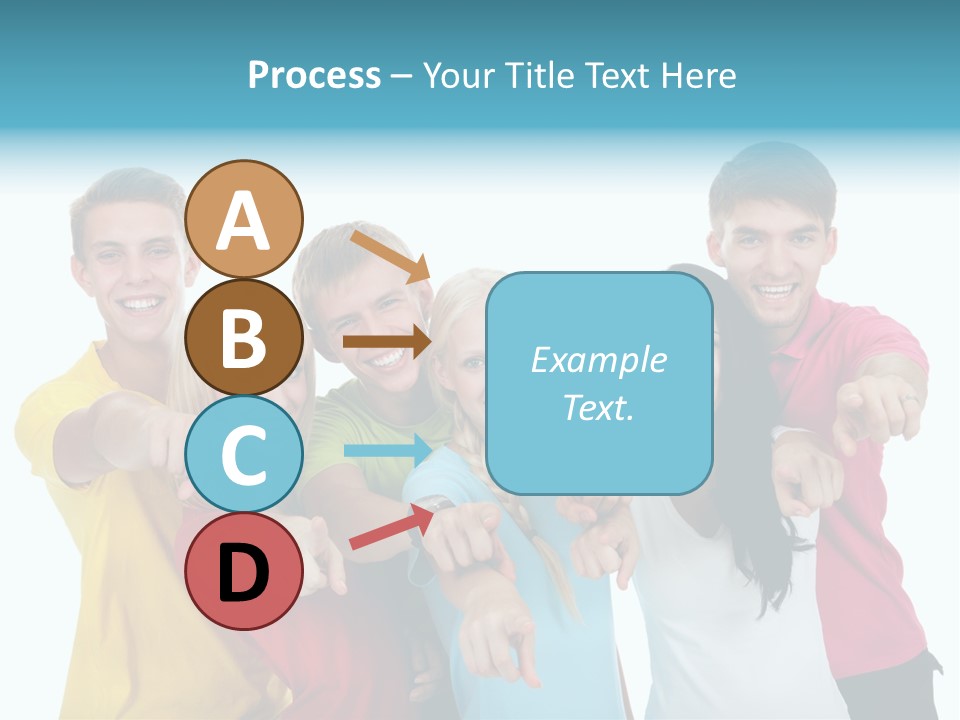 Process – Your Title Text Here

A

B

C

D

Example Text.